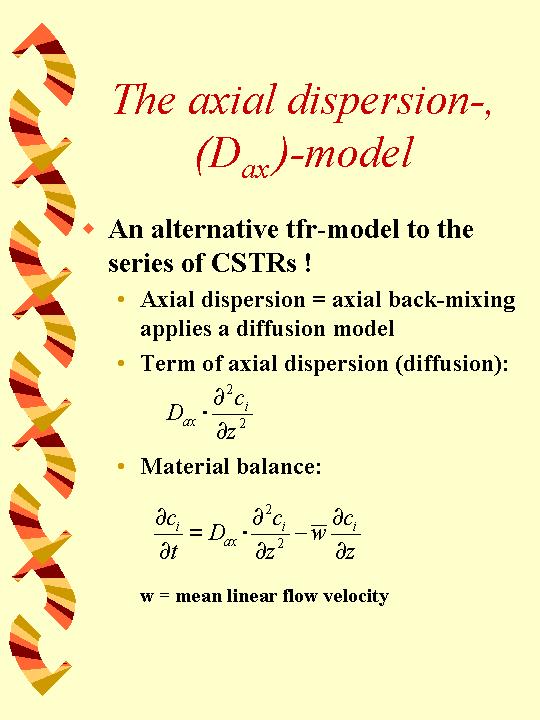 The axial dispersion-, ($D_{ax}$)-model

An alternative tfr-model to the series of CSTRs !

Axial dispersion = axial back-mixing applies a diffusion model

Term of axial dispersion (diffusion):

$D_{ax} \cdot \frac{\partial^2 c_i}{\partial z^2}$

Material balance:

$\frac{\partial c_i}{\partial t} = D_{ax} \cdot \frac{\partial^2 c_i}{\partial z^2} - \overline{w} \frac{\partial c_i}{\partial z}$

w = mean linear flow velocity